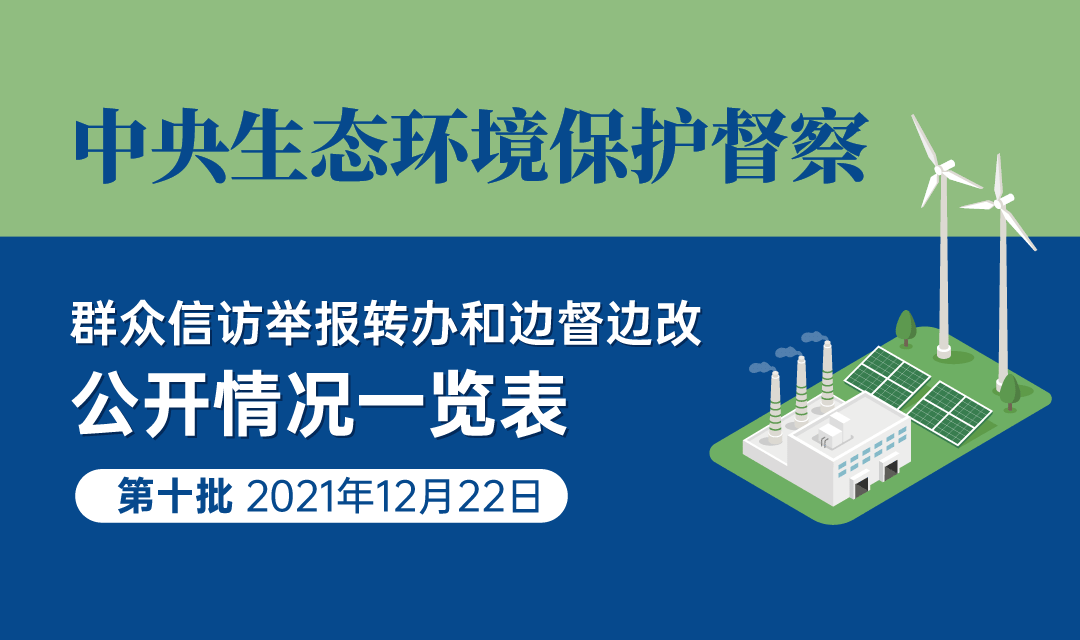 中央生态环境保护督察

群众信访举报转办和边督边改
公开情况一览表

第十批 2021年12月22日